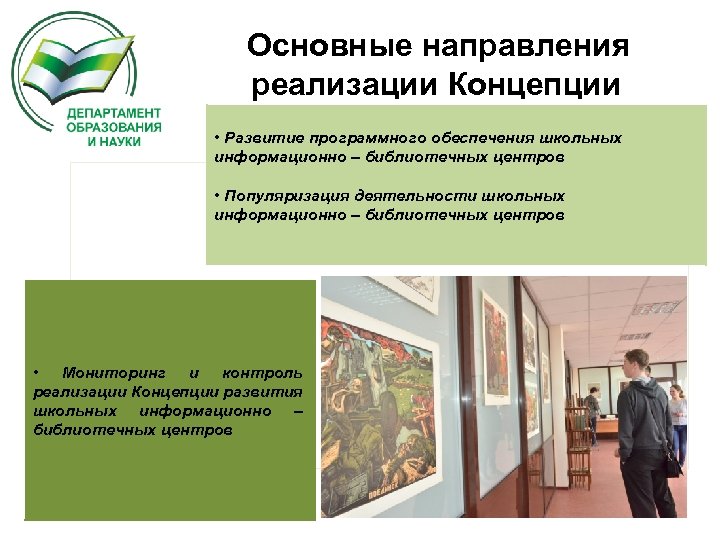 ДЕПАРТАМЕНТ ОБРАЗОВАНИЯ И НАУКИ

Основные направления реализации Концепции

• Развитие программного обеспечения школьных информационно – библиотечных центров

• Популяризация деятельности школьных информационно – библиотечных центров

• Мониторинг и контроль реализации Концепции развития школьных информационно – библиотечных центров